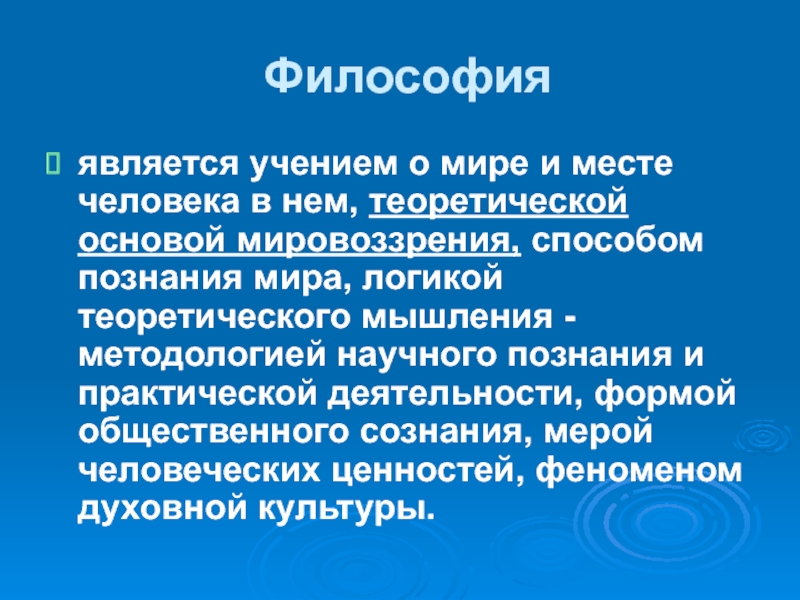 Философия

является учением о мире и месте человека в нем, теоретической основой мировоззрения, способом познания мира, логикой теоретического мышления - методологией научного познания и практической деятельности, формой общественного сознания, мерой человеческих ценностей, феноменом духовной культуры.